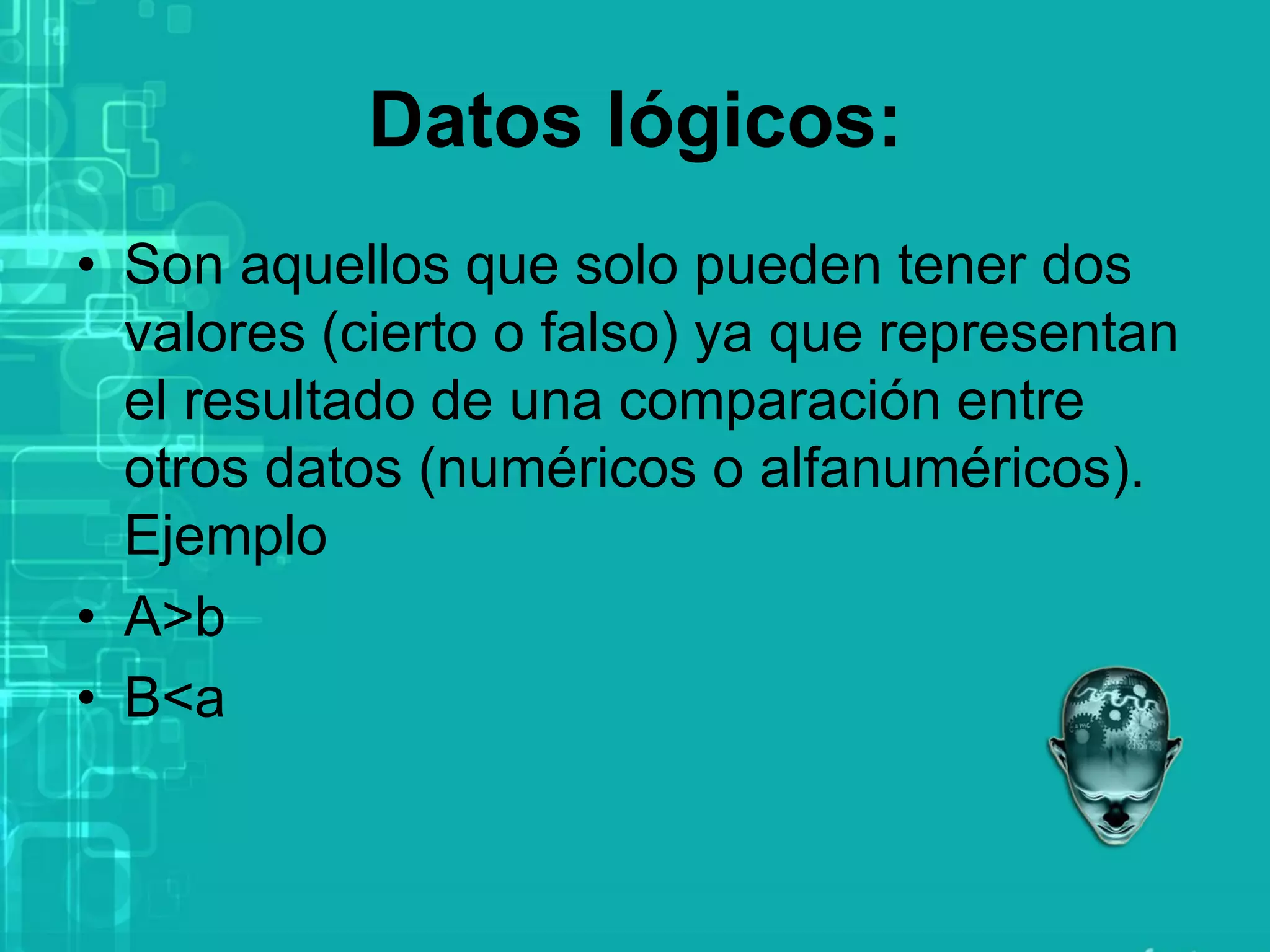 Datos lógicos:

• Son aquellos que solo pueden tener dos valores (cierto o falso) ya que representan el resultado de una comparación entre otros datos (numéricos o alfanuméricos). Ejemplo

• A>b

• B<a